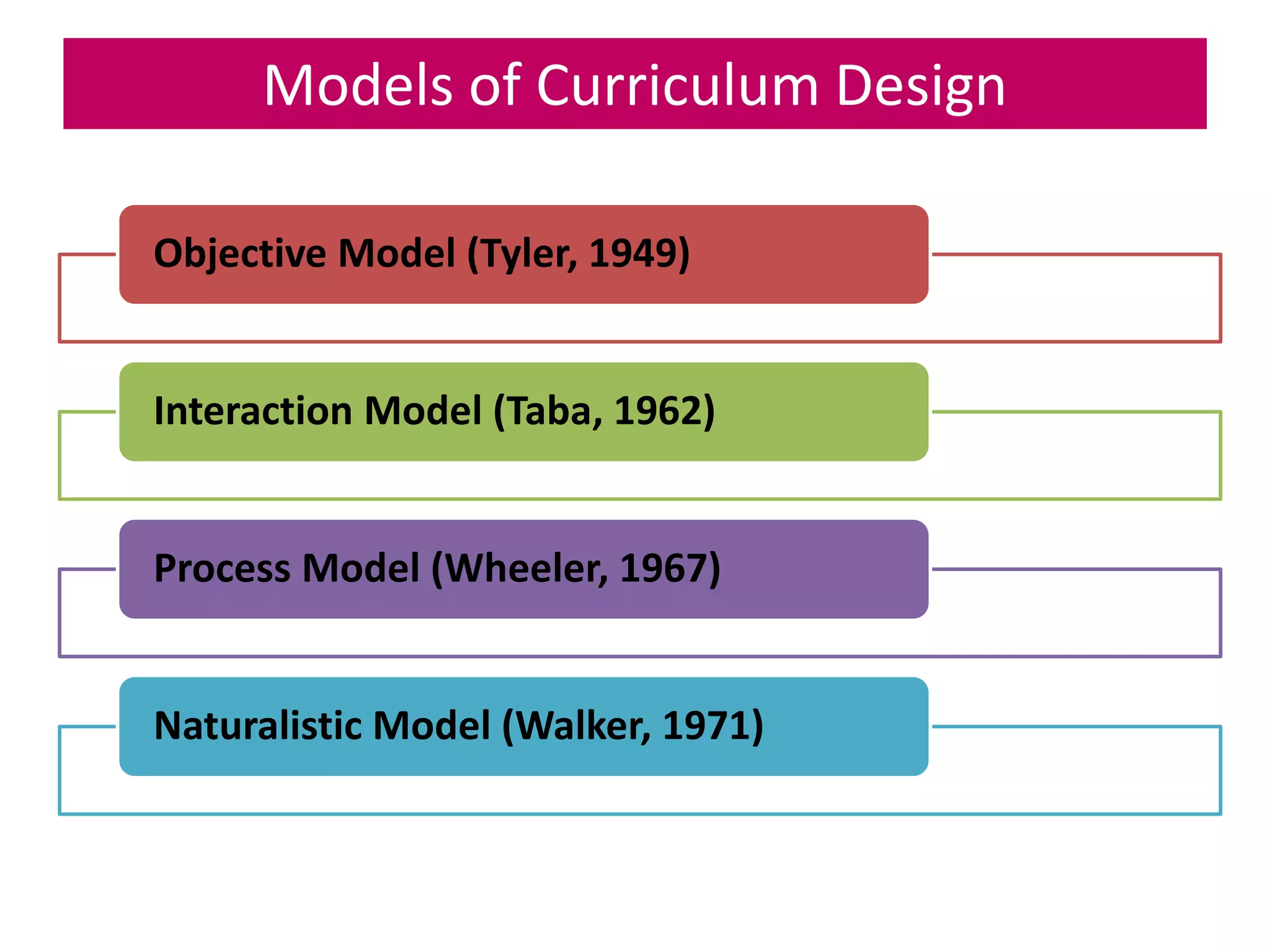 Models of Curriculum Design

Objective Model (Tyler, 1949)

Interaction Model (Taba, 1962)

Process Model (Wheeler, 1967)

Naturalistic Model (Walker, 1971)